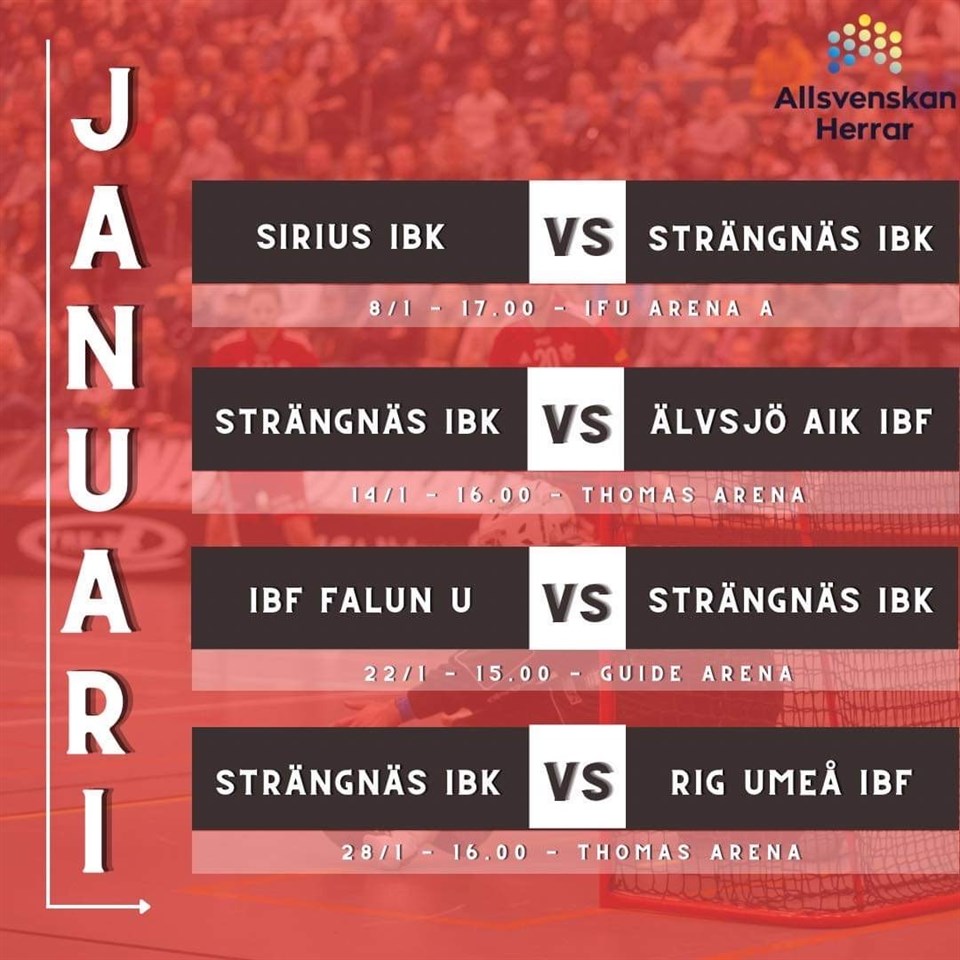 JANUARI

Allsvenskan Herrar

SIRIUS IBK VS STRÄNGNÄS IBK
8/1 - 17.00 - IFU ARENA A

STRÄNGNÄS IBK VS ÄLVSJÖ AIK IBF
14/1 - 16.00 - THOMAS ARENA

IBF FALUN U VS STRÄNGNÄS IBK
22/1 - 15.00 - GUIDE ARENA

STRÄNGNÄS IBK VS RIG UMEÅ IBF
28/1 - 16.00 - THOMAS ARENA